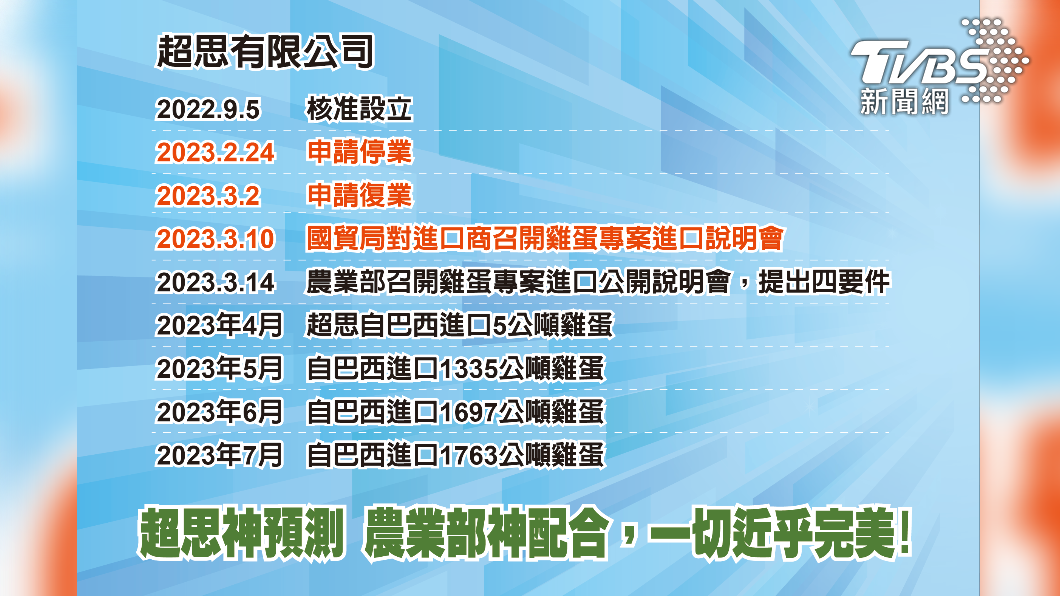 超思有限公司

TVBS 新聞網

| | |
|---|---|
| 2022.9.5 | 核准設立 |
| 2023.2.24 | 申請停業 |
| 2023.3.2 | 申請復業 |
| 2023.3.10 | 國貿局對進口商召開雞蛋專案進口說明會 |
| 2023.3.14 | 農業部召開雞蛋專案進口公開說明會，提出四要件 |
| 2023年4月 | 超思自巴西進口5公噸雞蛋 |
| 2023年5月 | 自巴西進口1335公噸雞蛋 |
| 2023年6月 | 自巴西進口1697公噸雞蛋 |
| 2023年7月 | 自巴西進口1763公噸雞蛋 |

超思神預測 農業部神配合，一切近乎完美！